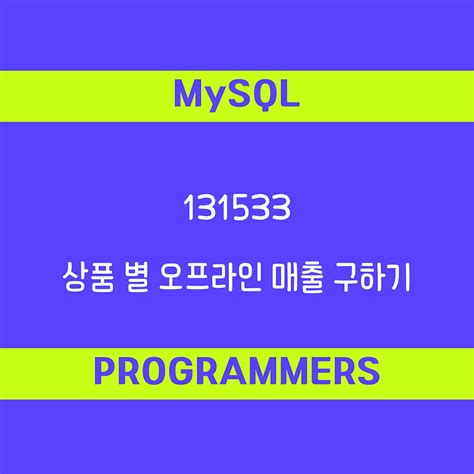 MySQL

131533

상품 별 오프라인 매출 구하기

PROGRAMMERS